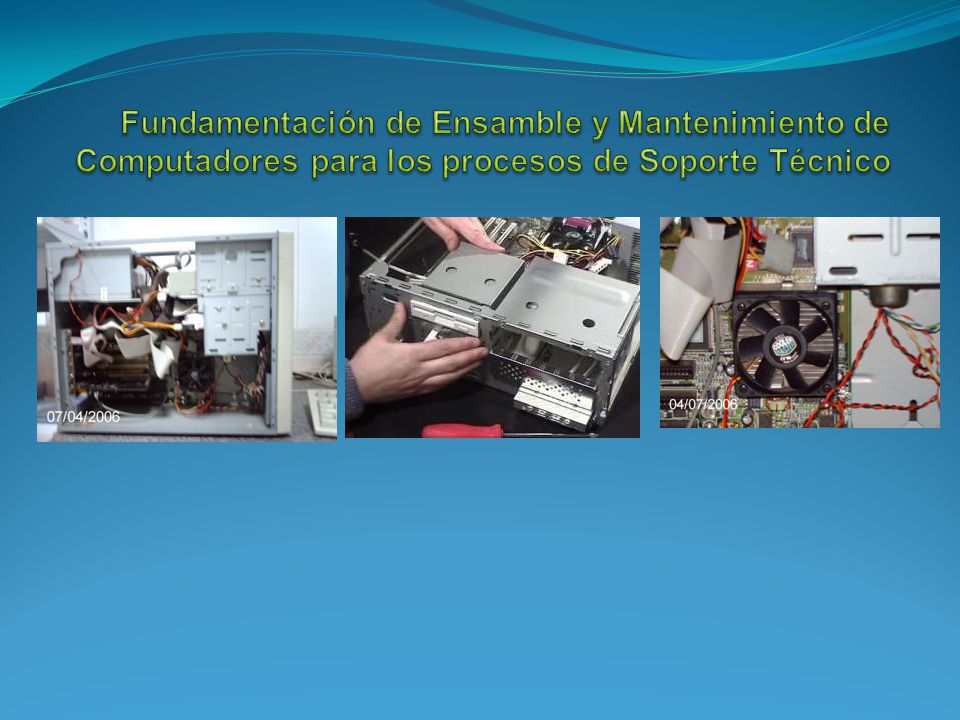 Fundamentación de Ensamble y Mantenimiento de Computadores para los procesos de Soporte Técnico

07/04/2006

04/07/2006